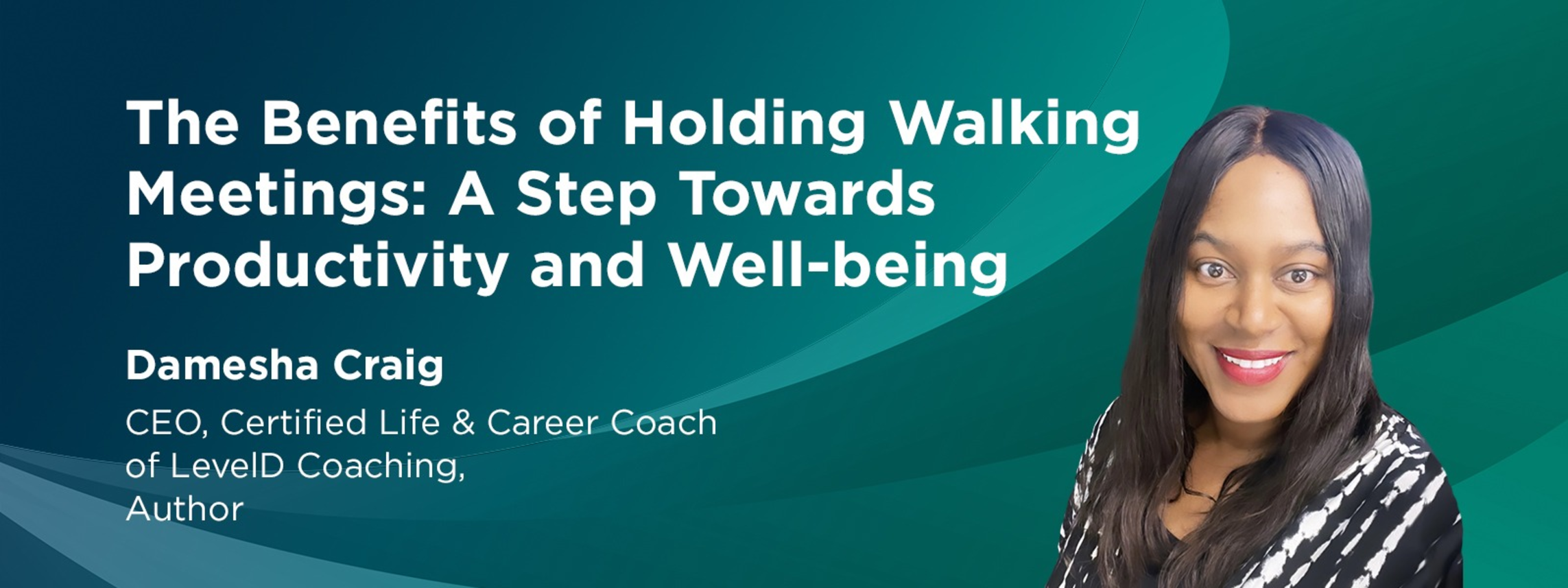 The Benefits of Holding Walking Meetings: A Step Towards Productivity and Well-being

Damesha Craig

CEO, Certified Life & Career Coach of LevelD Coaching, Author